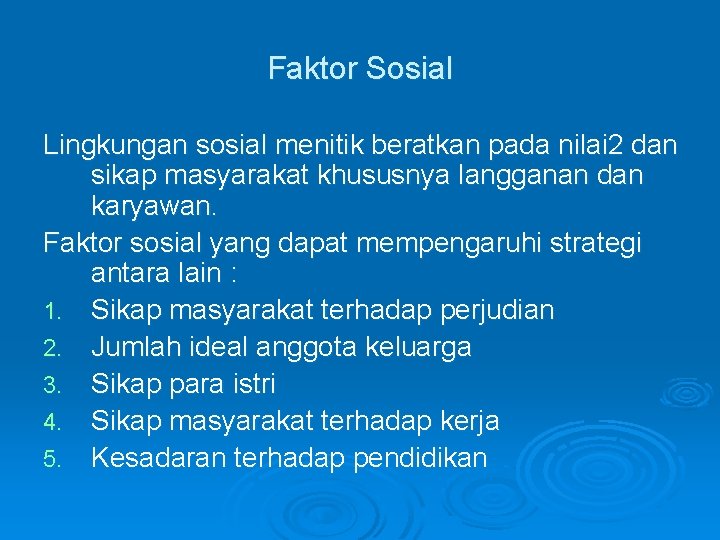 Faktor Sosial

Lingkungan sosial menitik beratkan pada nilai2 dan sikap masyarakat khususnya langganan dan karyawan.

Faktor sosial yang dapat mempengaruhi strategi antara lain :

1. Sikap masyarakat terhadap perjudian
2. Jumlah ideal anggota keluarga
3. Sikap para istri
4. Sikap masyarakat terhadap kerja
5. Kesadaran terhadap pendidikan